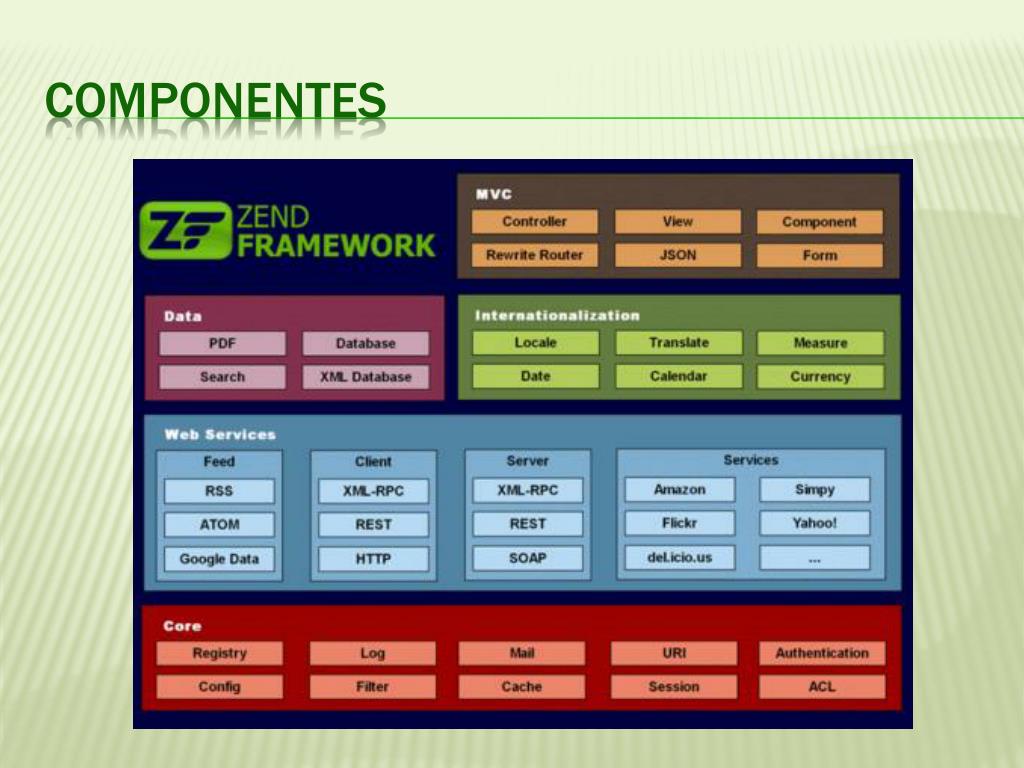 COMPONENTES

ZF ZEND FRAMEWORK

MVC
Controller
View
Component
Rewrite Router
JSON
Form

Data
PDF
Database
Search
XML Database

Internationalization
Locale
Translate
Measure
Date
Calendar
Currency

Web Services
Feed
RSS
ATOM
Google Data

Client
XML-RPC
REST
HTTP

Server
XML-RPC
REST
SOAP

Services
Amazon
Simpy
Flickr
Yahoo!
del.icio.us
...

Core
Registry
Log
Mail
URI
Authentication
Config
Filter
Cache
Session
ACL